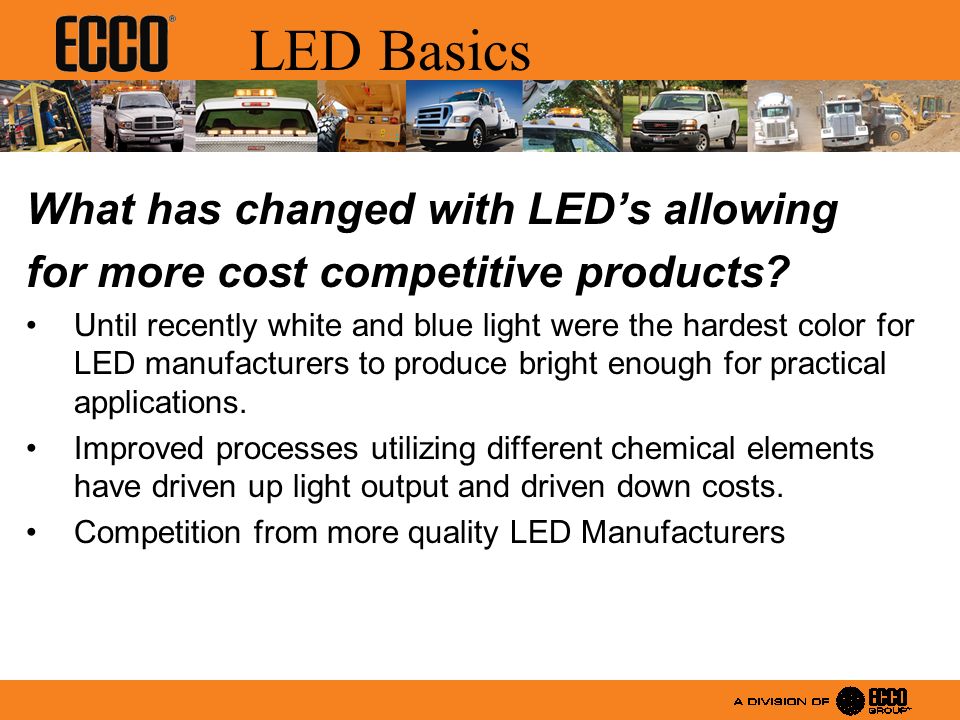 ECCO® LED Basics

What has changed with LED's allowing for more cost competitive products?

• Until recently white and blue light were the hardest color for LED manufacturers to produce bright enough for practical applications.
• Improved processes utilizing different chemical elements have driven up light output and driven down costs.
• Competition from more quality LED Manufacturers

A DIVISION OF ECCO GROUP